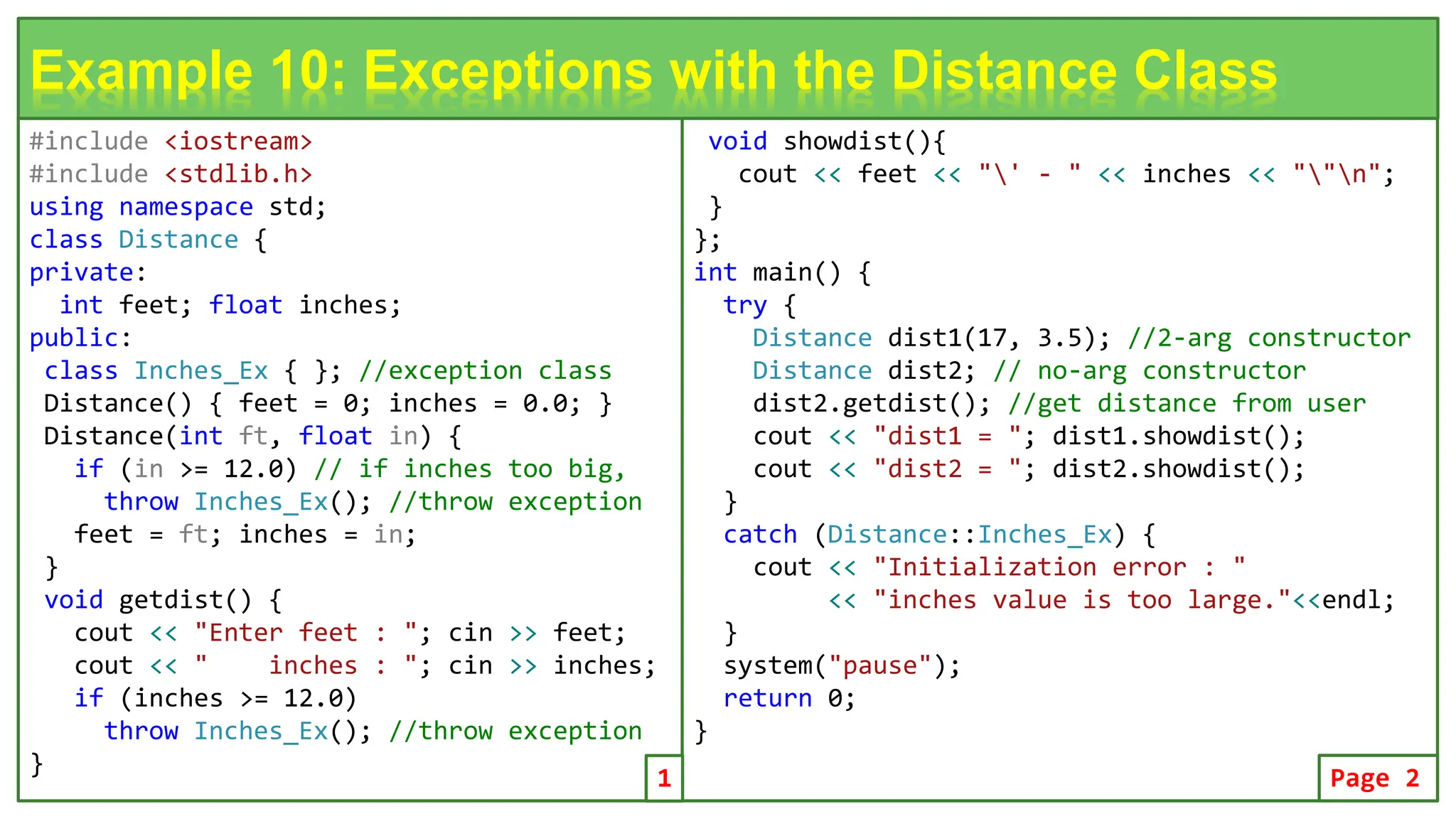 Example 10: Exceptions with the Distance Class

#include <iostream>
#include <stdlib.h>
using namespace std;
class Distance {
private:
  int feet; float inches;
public:
 class Inches_Ex { }; //exception class
 Distance() { feet = 0; inches = 0.0; }
 Distance(int ft, float in) {
   if (in >= 12.0) // if inches too big,
     throw Inches_Ex(); //throw exception
   feet = ft; inches = in;
 }
 void getdist() {
   cout << "Enter feet : "; cin >> feet;
   cout << "    inches : "; cin >> inches;
   if (inches >= 12.0)
     throw Inches_Ex(); //throw exception
}

1

 void showdist(){
   cout << feet << "\' - " << inches << "\"\n";
 }
};
int main() {
  try {
    Distance dist1(17, 3.5); //2-arg constructor
    Distance dist2; // no-arg constructor
    dist2.getdist(); //get distance from user
    cout << "dist1 = "; dist1.showdist();
    cout << "dist2 = "; dist2.showdist();
  }
  catch (Distance::Inches_Ex) {
    cout << "Initialization error : "
         << "inches value is too large."<<endl;
  }
  system("pause");
  return 0;
}

Page 2